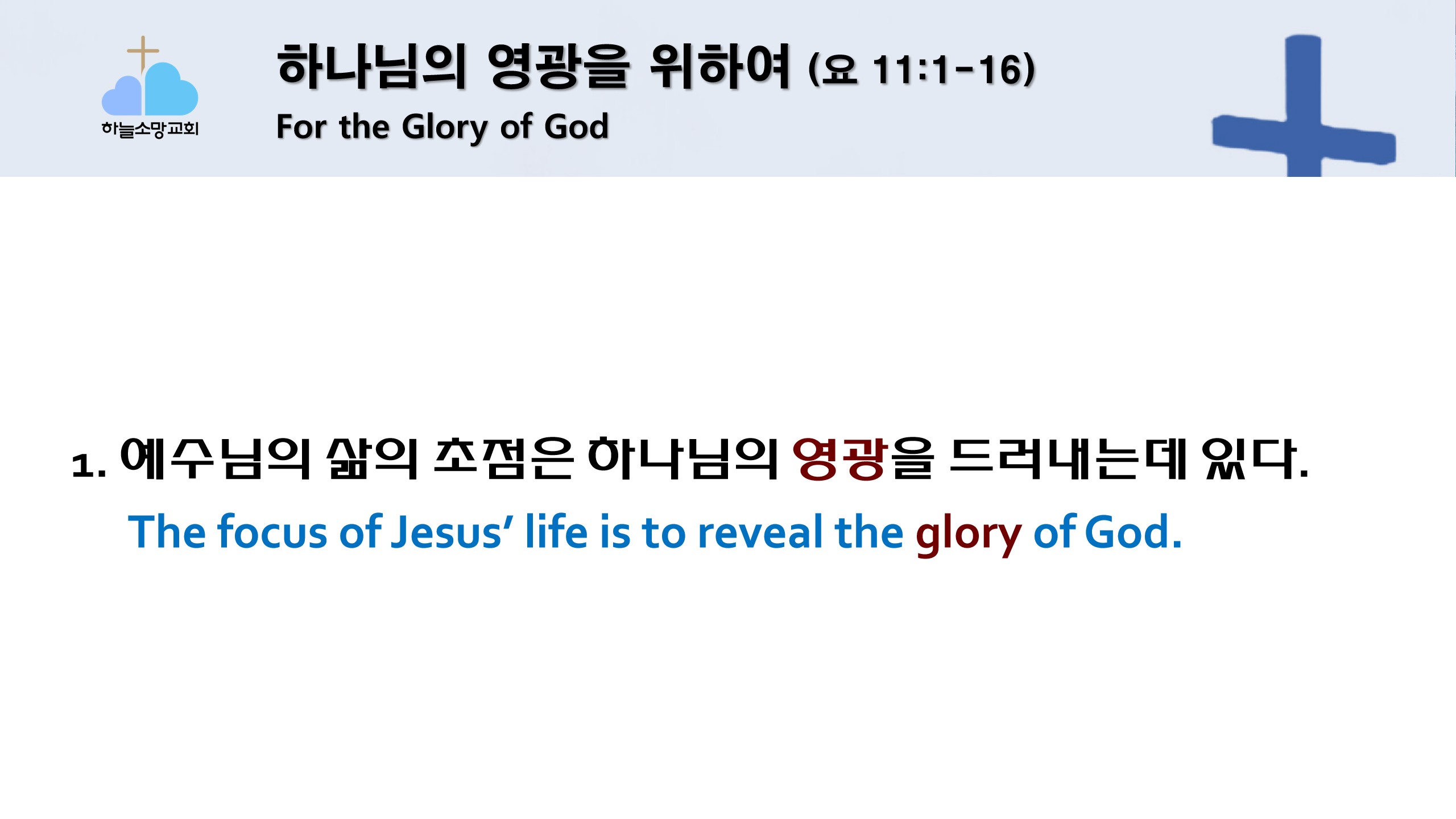 하늘소망교회

하나님의 영광을 위하여 (요 11:1-16)
For the Glory of God

1. 예수님의 삶의 초점은 하나님의 영광을 드러내는데 있다.
The focus of Jesus' life is to reveal the glory of God.